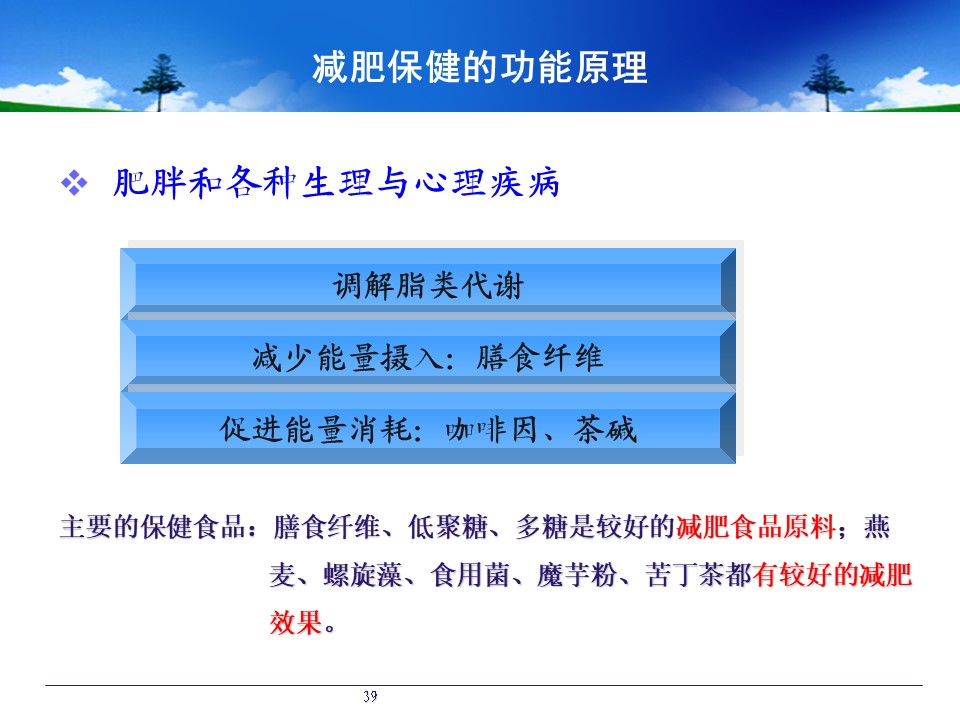 减肥保健的功能原理

❖ 肥胖和各种生理与心理疾病

调解脂类代谢

减少能量摄入：膳食纤维

促进能量消耗：咖啡因、茶碱

主要的保健食品：膳食纤维、低聚糖、多糖是较好的减肥食品原料；燕麦、螺旋藻、食用菌、魔芋粉、苦丁茶都有较好的减肥效果。

39